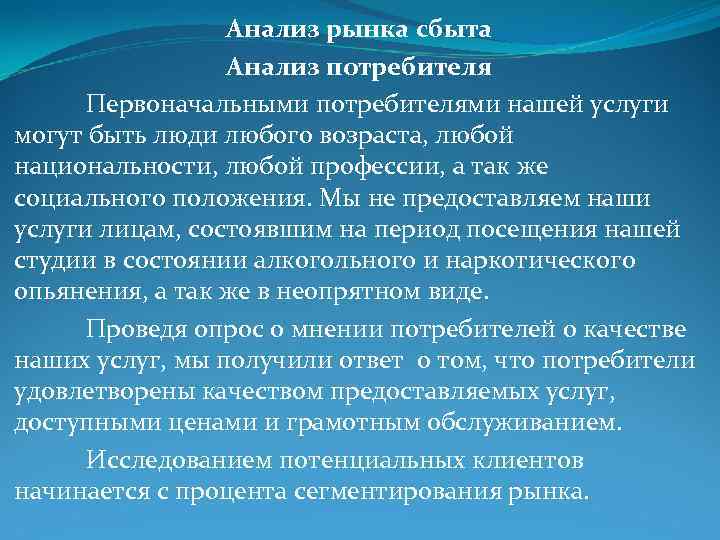 Анализ рынка сбыта
Анализ потребителя

Первоначальными потребителями нашей услуги могут быть люди любого возраста, любой национальности, любой профессии, а так же социального положения. Мы не предоставляем наши услуги лицам, состоявшим на период посещения нашей студии в состоянии алкогольного и наркотического опьянения, а так же в неопрятном виде.

Проведя опрос о мнении потребителей о качестве наших услуг, мы получили ответ о том, что потребители удовлетворены качеством предоставляемых услуг, доступными ценами и грамотным обслуживанием.

Исследованием потенциальных клиентов начинается с процента сегментирования рынка.